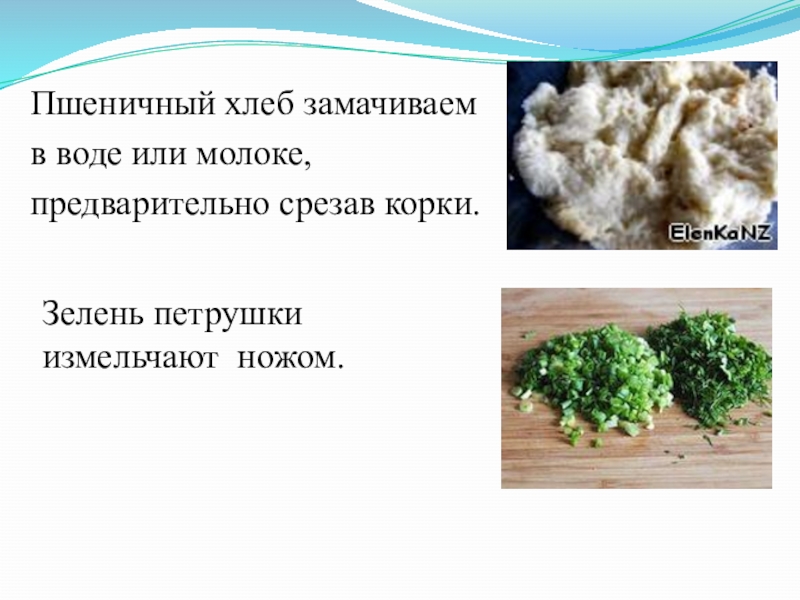 Пшеничный хлеб замачиваем в воде или молоке, предварительно срезав корки.

ElenKaNZ

Зелень петрушки измельчают ножом.